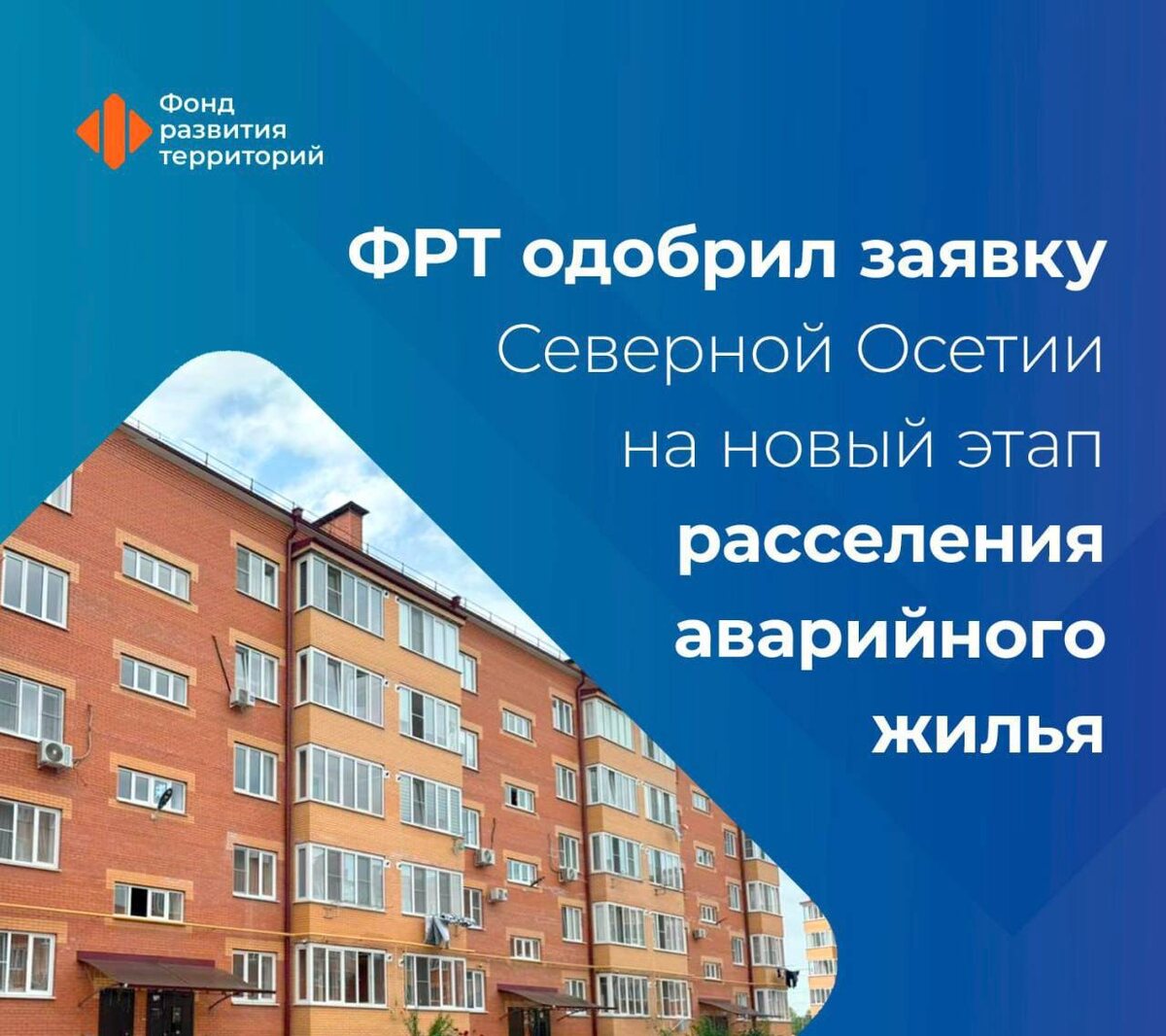 Фонд развития территорий

ФРТ одобрил заявку Северной Осетии на новый этап расселения аварийного жилья